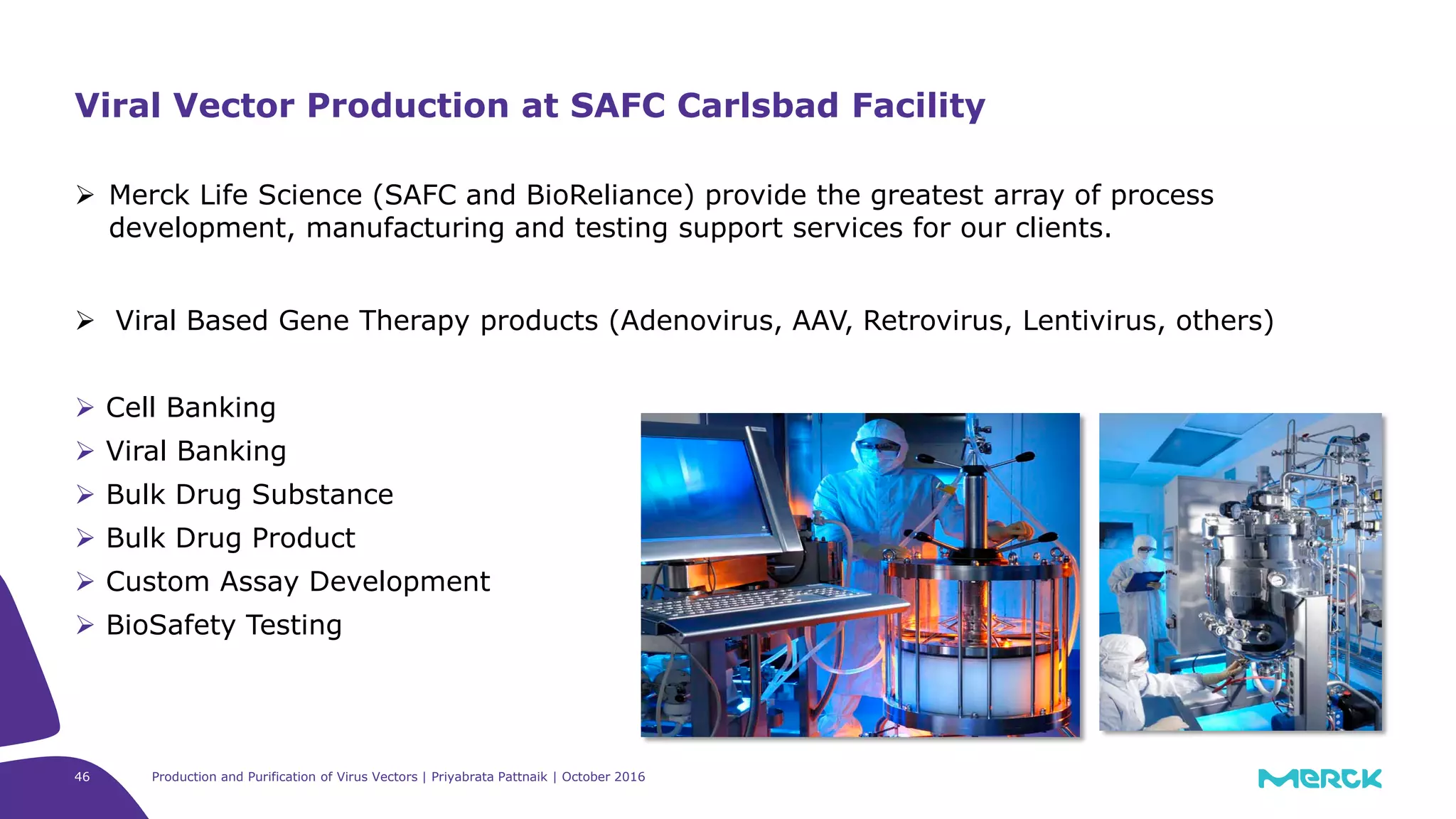 Viral Vector Production at SAFC Carlsbad Facility

➢ Merck Life Science (SAFC and BioReliance) provide the greatest array of process development, manufacturing and testing support services for our clients.

➢ Viral Based Gene Therapy products (Adenovirus, AAV, Retrovirus, Lentivirus, others)

➢ Cell Banking
➢ Viral Banking
➢ Bulk Drug Substance
➢ Bulk Drug Product
➢ Custom Assay Development
➢ BioSafety Testing

46 Production and Purification of Virus Vectors | Priyabrata Pattnaik | October 2016

MERCK